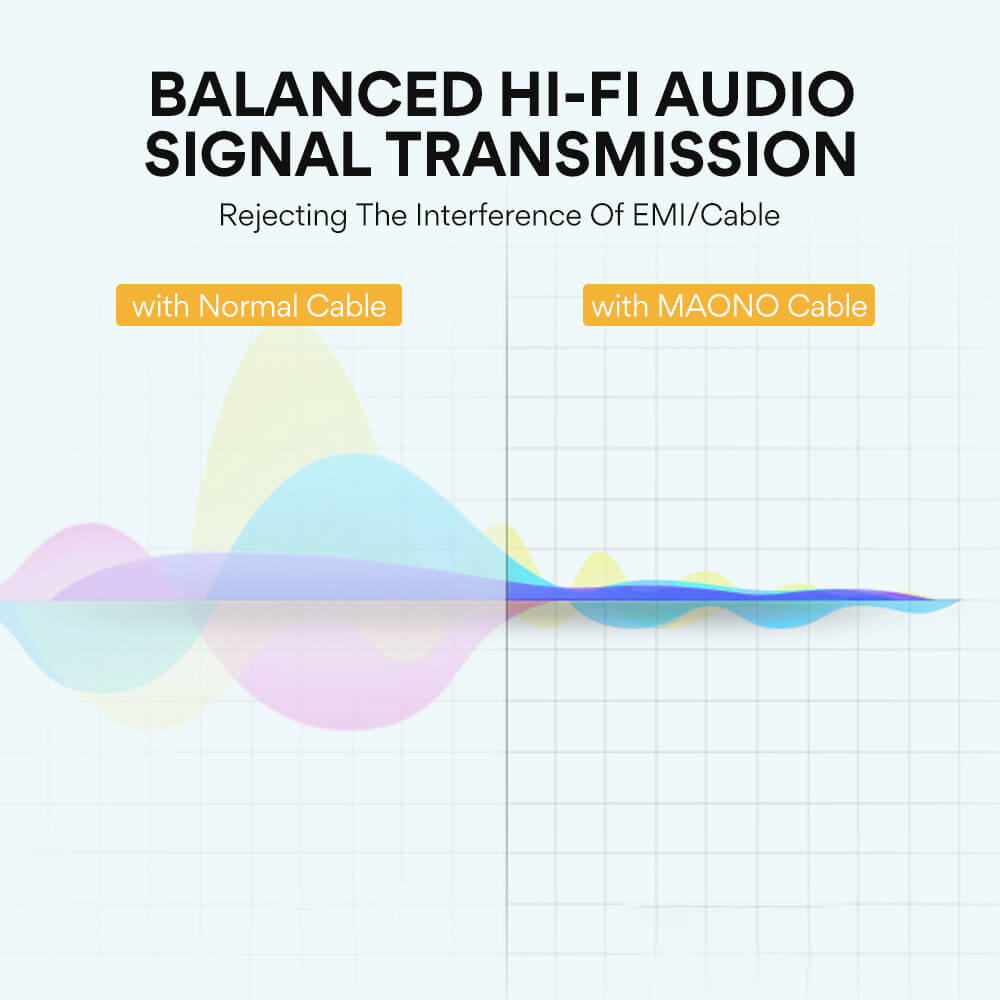 BALANCED HI-FI AUDIO SIGNAL TRANSMISSION

Rejecting The Interference Of EMI/Cable

with Normal Cable

with MAONO Cable